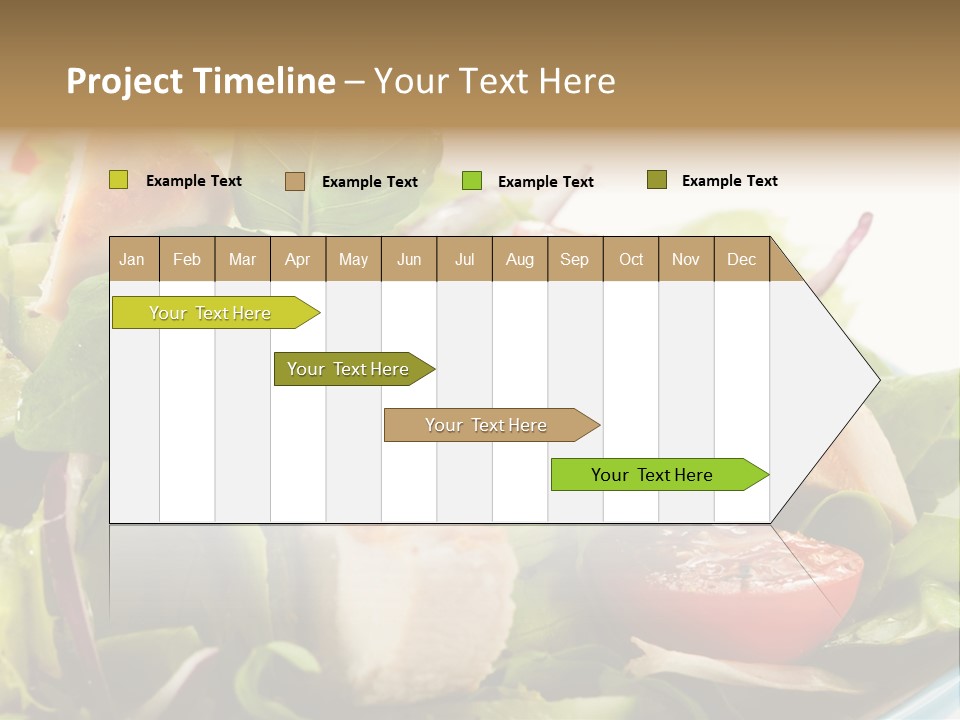 Project Timeline – Your Text Here

Example Text
Example Text
Example Text
Example Text

| Jan | Feb | Mar | Apr | May | Jun | Jul | Aug | Sep | Oct | Nov | Dec |
|---|---|---|---|---|---|---|---|---|---|---|---|

Your Text Here
Your Text Here
Your Text Here
Your Text Here